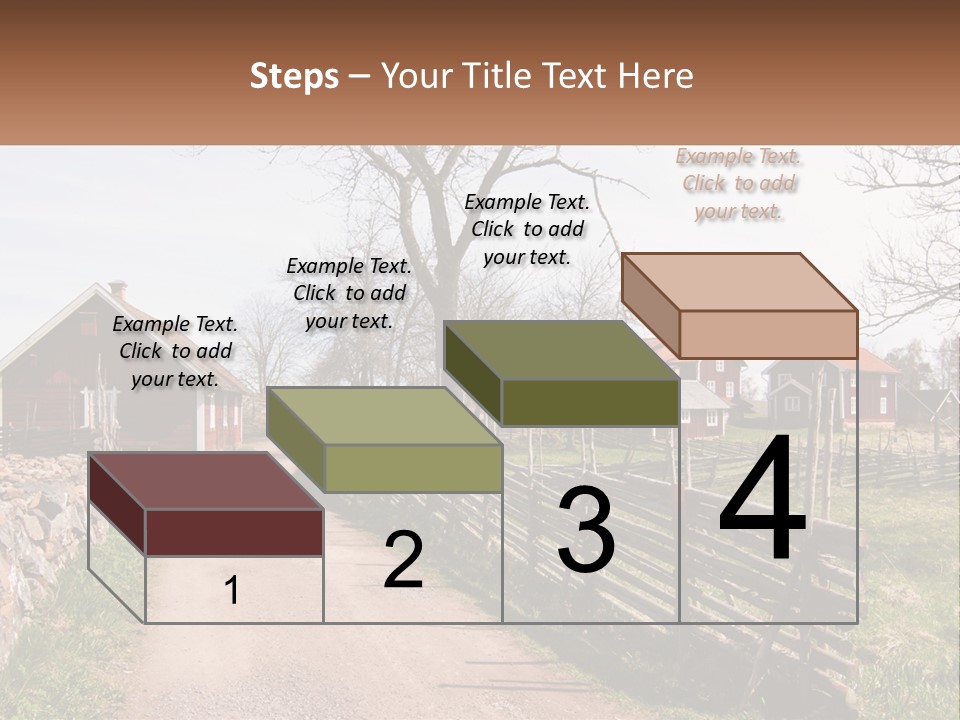 Steps – Your Title Text Here

Example Text. Click to add your text.

Example Text. Click to add your text.

Example Text. Click to add your text.

Example Text. Click to add your text.

1

2

3

4